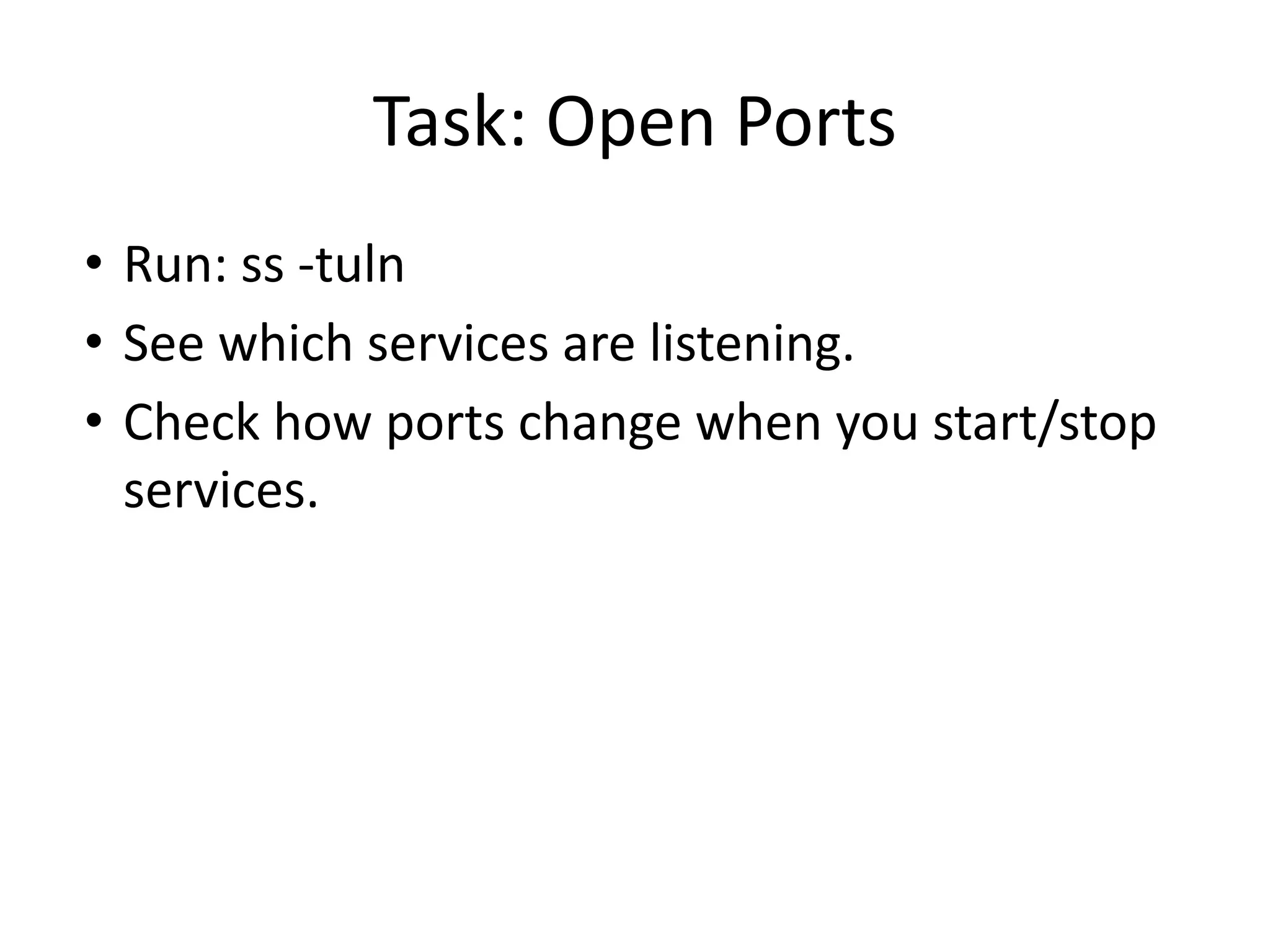 Task: Open Ports

• Run: ss -tuln
• See which services are listening.
• Check how ports change when you start/stop services.